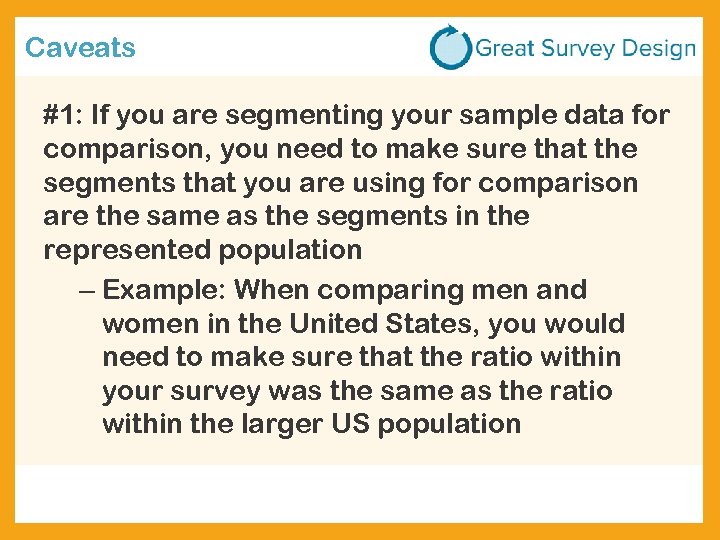 Caveats

Great Survey Design

#1: If you are segmenting your sample data for comparison, you need to make sure that the segments that you are using for comparison are the same as the segments in the represented population

– Example: When comparing men and women in the United States, you would need to make sure that the ratio within your survey was the same as the ratio within the larger US population